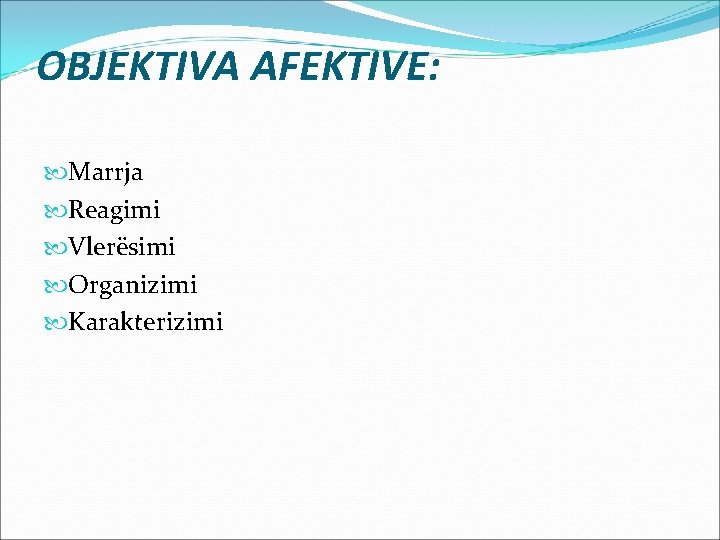 OBJEKTIVA AFEKTIVE:

Marrja
Reagimi
Vlerësimi
Organizimi
Karakterizimi